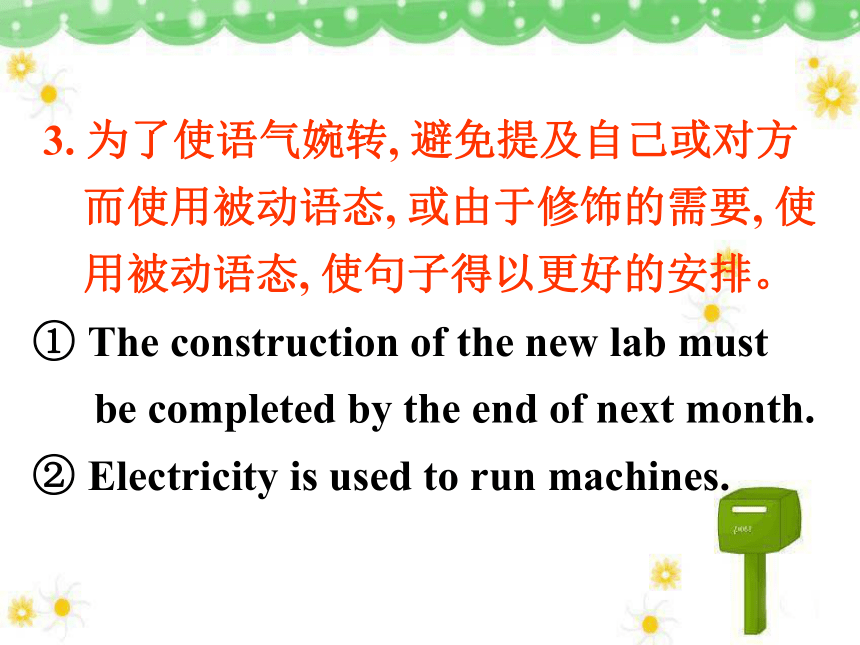 3. 为了使语气婉转, 避免提及自己或对方而使用被动语态, 或由于修饰的需要, 使用被动语态, 使句子得以更好的安排。

① The construction of the new lab must be completed by the end of next month.

② Electricity is used to run machines.